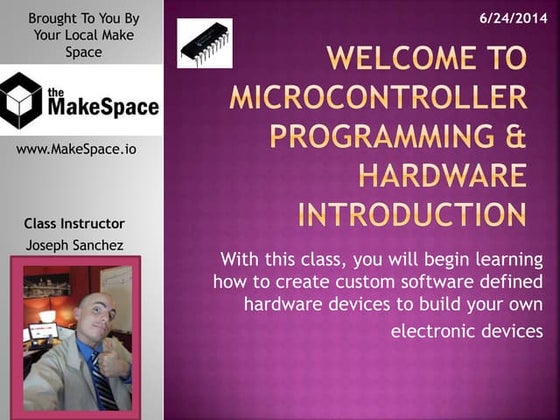 Brought To You By Your Local Make Space

the MakeSpace

www.MakeSpace.io

Class Instructor

Joseph Sanchez

6/24/2014

WELCOME TO MICROCONTROLLER PROGRAMMING & HARDWARE INTRODUCTION

With this class, you will begin learning how to create custom software defined hardware devices to build your own electronic devices